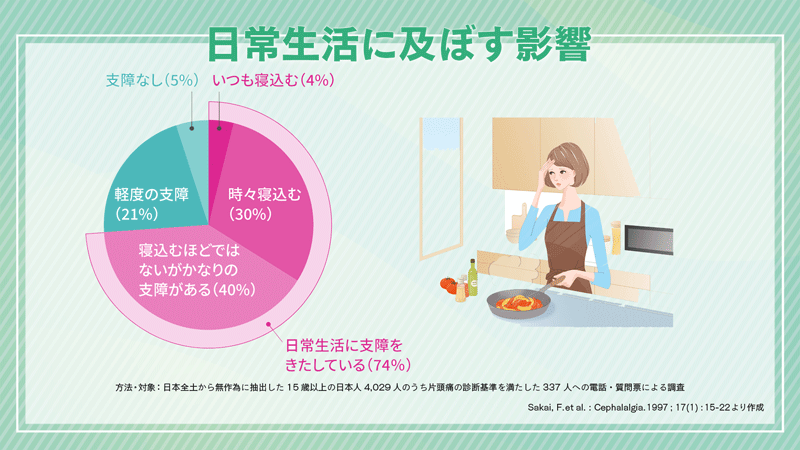 日常生活に及ぼす影響

支障なし（5%）

いつも寝込む（4%）

軽度の支障（21%）

時々寝込む（30%）

寝込むほどではないがかなりの支障がある（40%）

日常生活に支障をきたしている（74%）

方法・対象：日本全土から無作為に抽出した 15 歳以上の日本人 4,029 人のうち片頭痛の診断基準を満たした 337 人への電話・質問票による調査

Sakai, F.et al. : Cephalalgia.1997 ; 17(1) : 15-22より作成